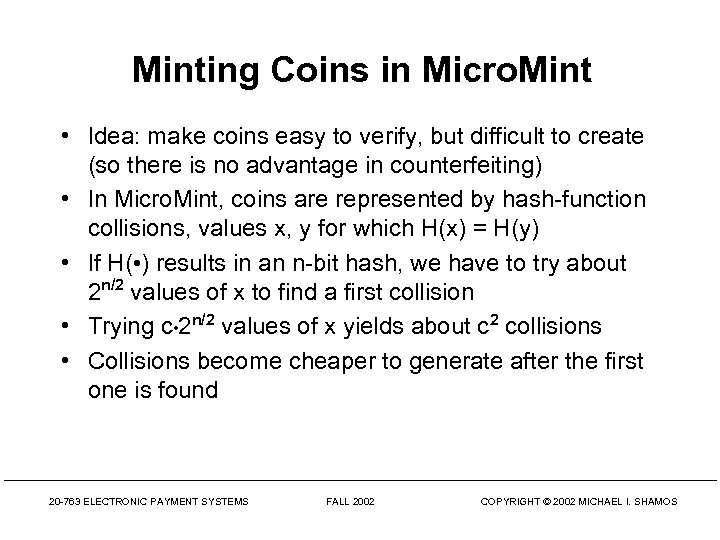 Minting Coins in MicroMint

• Idea: make coins easy to verify, but difficult to create (so there is no advantage in counterfeiting)
• In MicroMint, coins are represented by hash-function collisions, values x, y for which H(x) = H(y)
• If H(•) results in an n-bit hash, we have to try about $2^{n/2}$ values of x to find a first collision
• Trying $c \cdot 2^{n/2}$ values of x yields about $c^2$ collisions
• Collisions become cheaper to generate after the first one is found

20-763 ELECTRONIC PAYMENT SYSTEMS FALL 2002 COPYRIGHT © 2002 MICHAEL I. SHAMOS